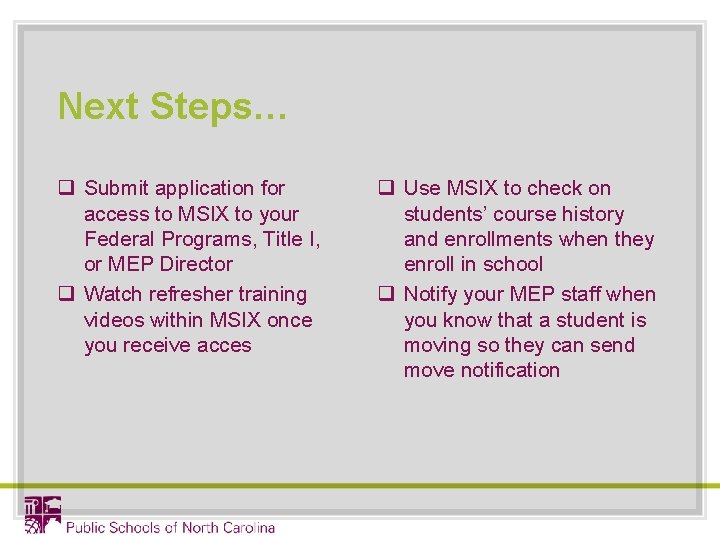 Next Steps…

❑ Submit application for access to MSIX to your Federal Programs, Title I, or MEP Director
❑ Watch refresher training videos within MSIX once you receive acces

❑ Use MSIX to check on students' course history and enrollments when they enroll in school
❑ Notify your MEP staff when you know that a student is moving so they can send move notification

Public Schools of North Carolina